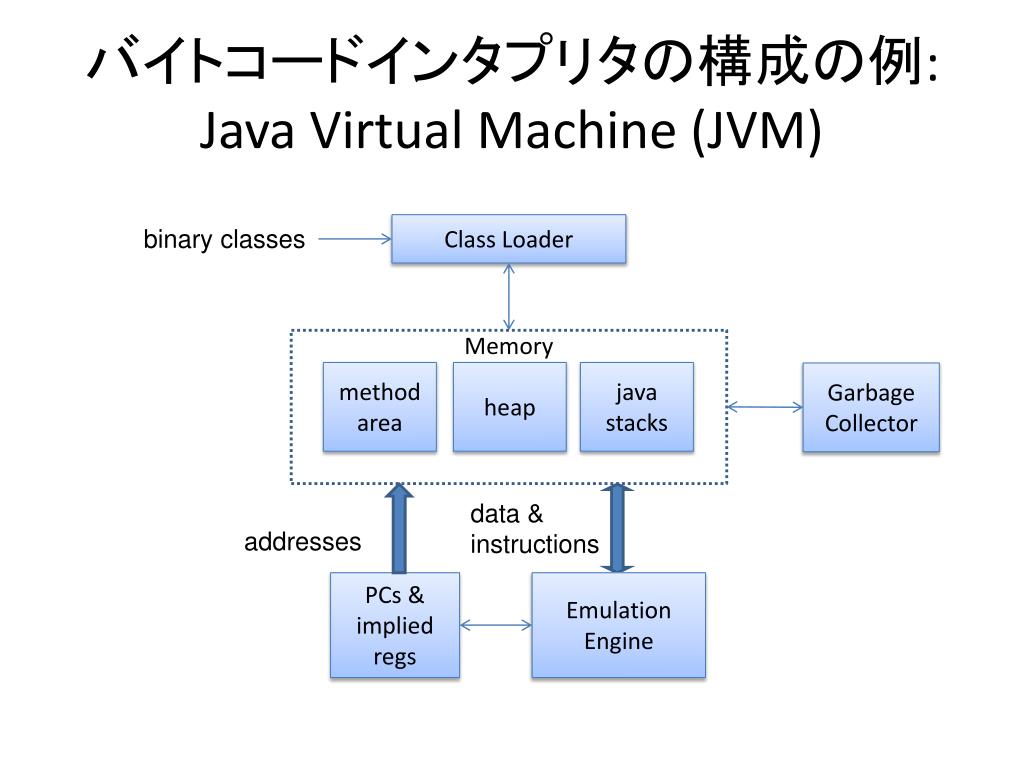 バイトコードインタプリタの構成の例:
Java Virtual Machine (JVM)

binary classes

Class Loader

Memory

method area

heap

java stacks

Garbage Collector

addresses

data & instructions

PCs & implied regs

Emulation Engine